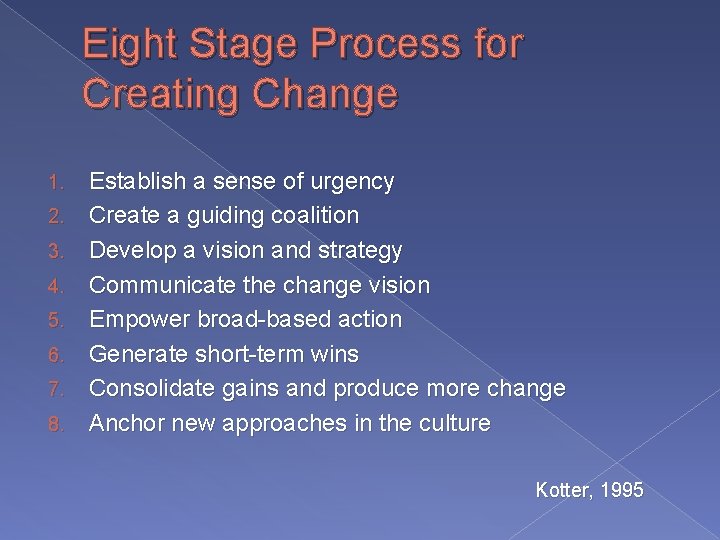 Eight Stage Process for Creating Change

1. Establish a sense of urgency
2. Create a guiding coalition
3. Develop a vision and strategy
4. Communicate the change vision
5. Empower broad-based action
6. Generate short-term wins
7. Consolidate gains and produce more change
8. Anchor new approaches in the culture

Kotter, 1995